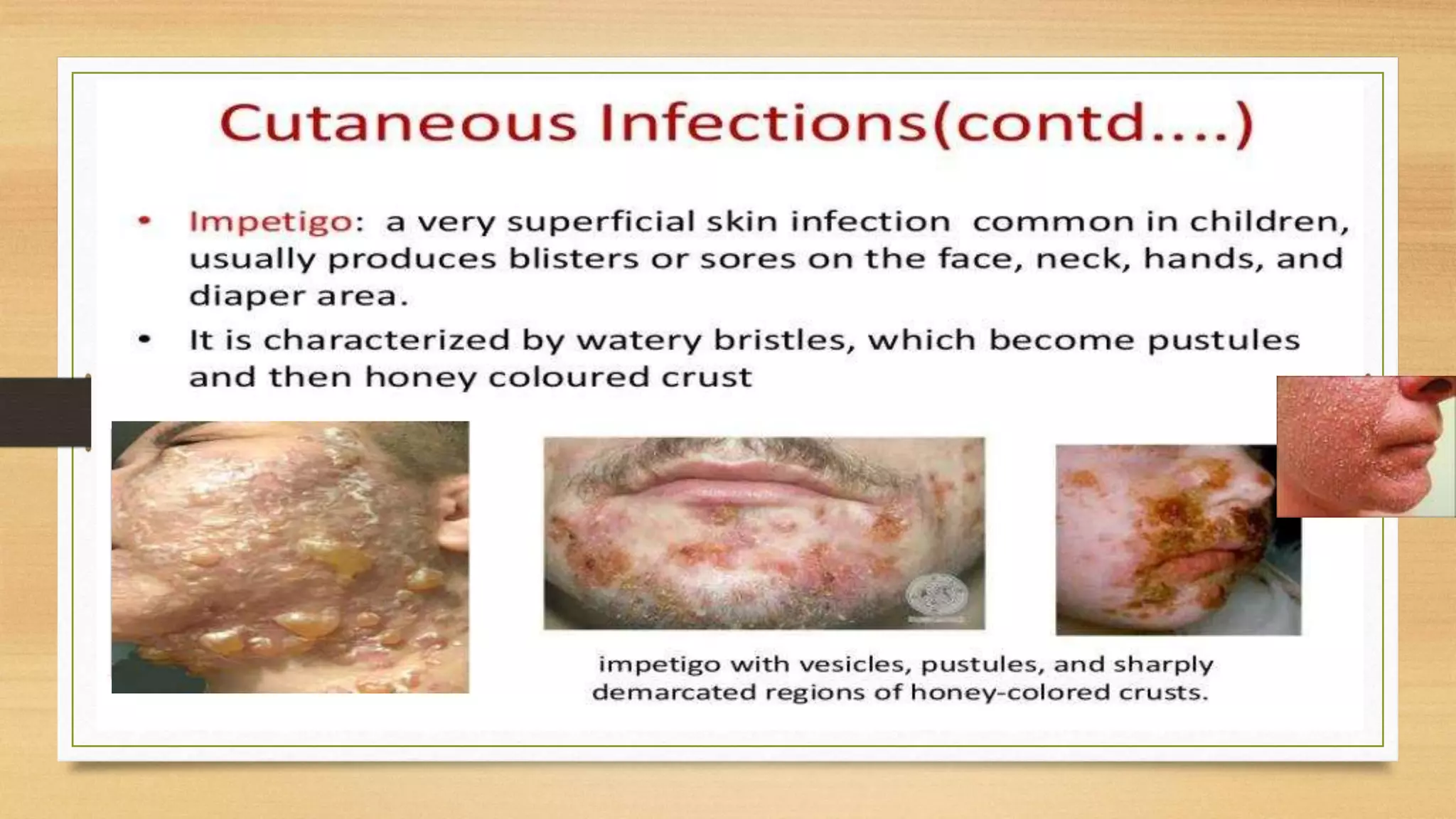 Cutaneous Infections(contd....)

• Impetigo: a very superficial skin infection common in children, usually produces blisters or sores on the face, neck, hands, and diaper area.

• It is characterized by watery bristles, which become pustules and then honey coloured crust

impetigo with vesicles, pustules, and sharply demarcated regions of honey-colored crusts.